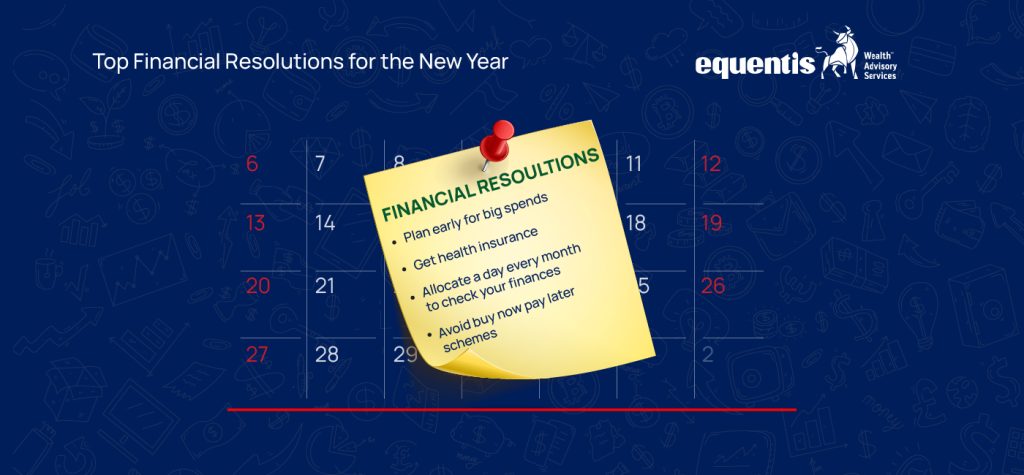 Top Financial Resolutions for the New Year

equentis Wealth Advisory Services

6 7 8 11 12
13 14 18 19
20 21 5 26
27 28 29 2

FINANCIAL RESOULTIONS
• Plan early for big spends
• Get health insurance
• Allocate a day every month to check your finances
• Avoid buy now pay later schemes